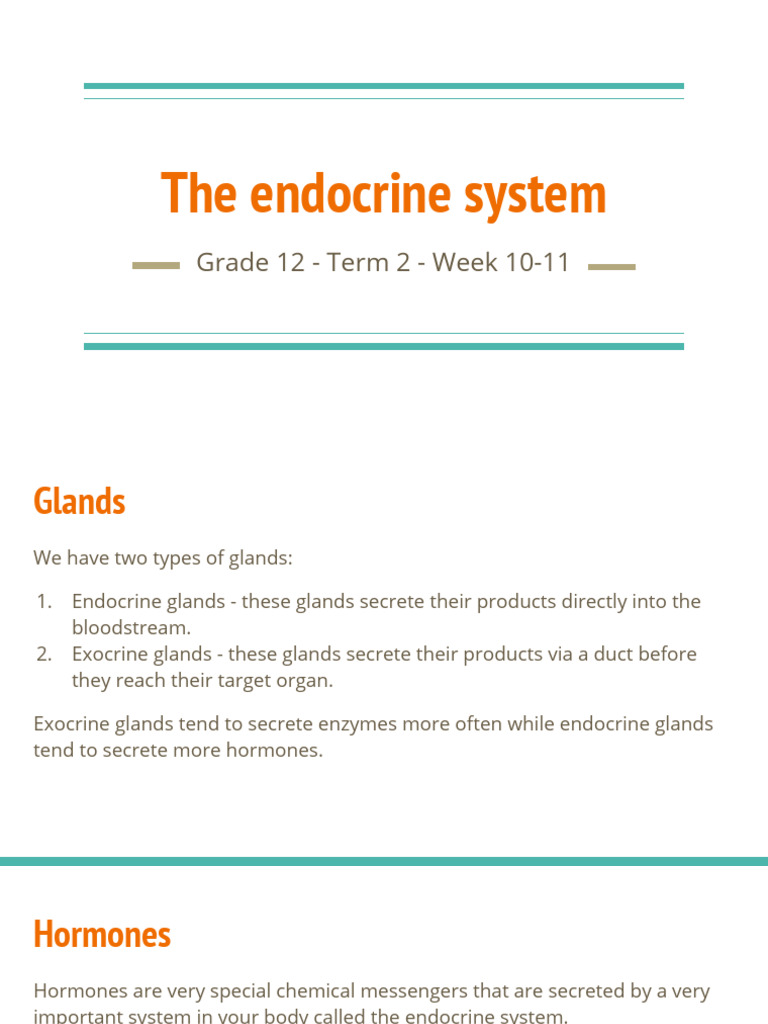 The endocrine system

Grade 12 - Term 2 - Week 10-11

Glands

We have two types of glands:

1. Endocrine glands - these glands secrete their products directly into the bloodstream.
2. Exocrine glands - these glands secrete their products via a duct before they reach their target organ.

Exocrine glands tend to secrete enzymes more often while endocrine glands tend to secrete more hormones.

Hormones

Hormones are very special chemical messengers that are secreted by a very important system in your body called the endocrine system.